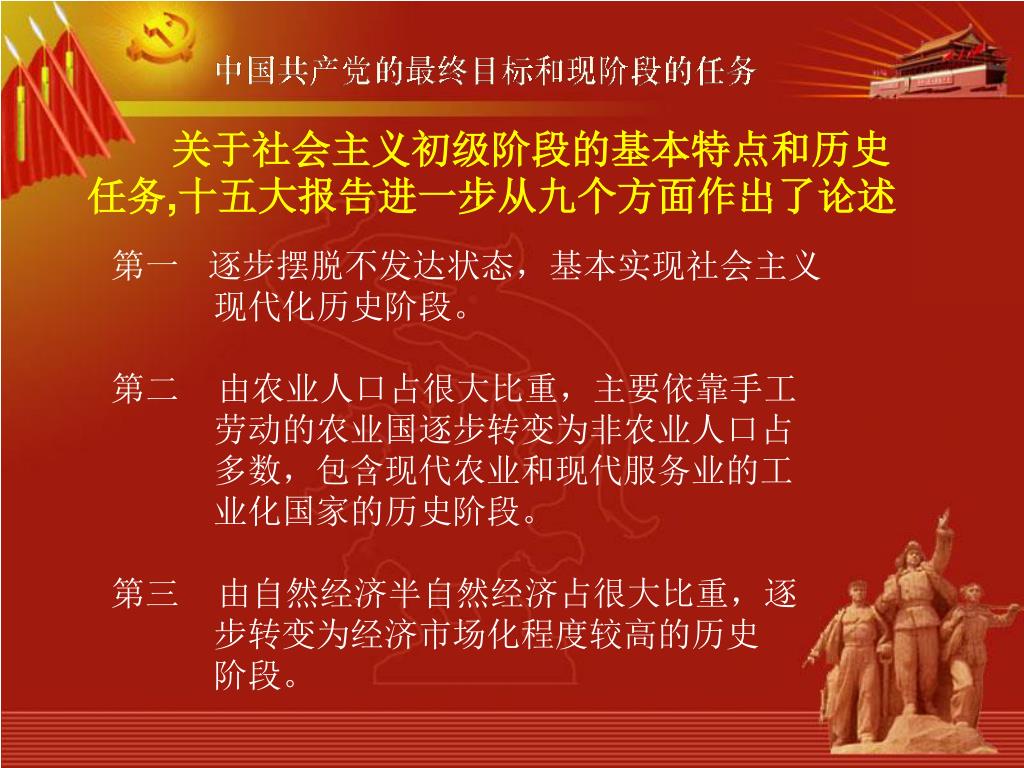 中国共产党的最终目标和现阶段的任务

关于社会主义初级阶段的基本特点和历史任务,十五大报告进一步从九个方面作出了论述

第一 逐步摆脱不发达状态，基本实现社会主义现代化历史阶段。

第二 由农业人口占很大比重，主要依靠手工劳动的农业国逐步转变为非农业人口占多数，包含现代农业和现代服务业的工业化国家的历史阶段。

第三 由自然经济半自然经济占很大比重，逐步转变为经济市场化程度较高的历史阶段。